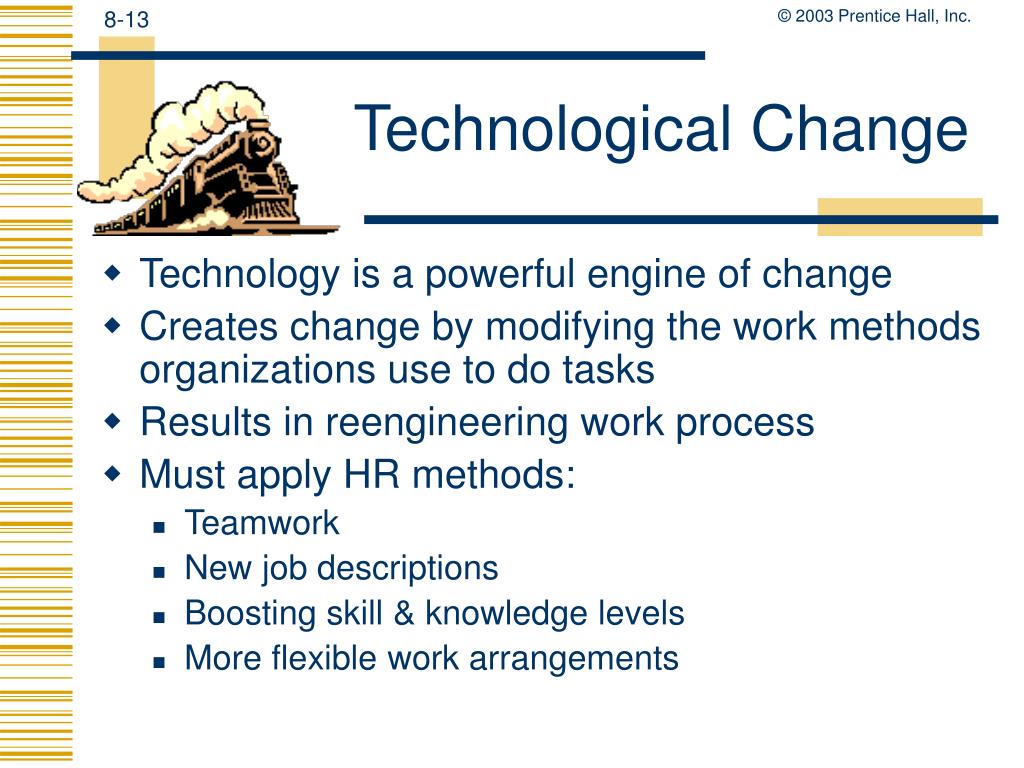 8-13

© 2003 Prentice Hall, Inc.

Technological Change

- Technology is a powerful engine of change
- Creates change by modifying the work methods organizations use to do tasks
- Results in reengineering work process
- Must apply HR methods:
  - Teamwork
  - New job descriptions
  - Boosting skill & knowledge levels
  - More flexible work arrangements